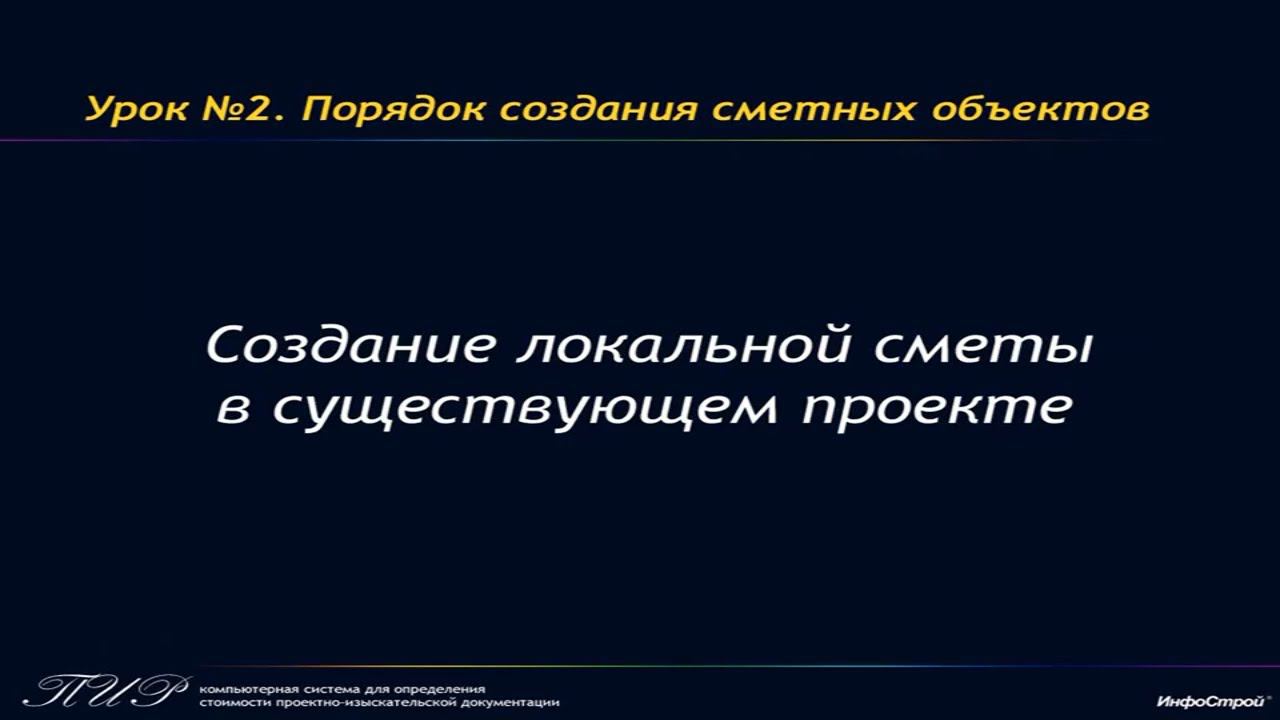 Урок №2. Порядок создания сметных объектов

Создание локальной сметы в существующем проекте

ПИР компьютерная система для определения стоимости проектно-изыскательской документации

ИнфоСтрой